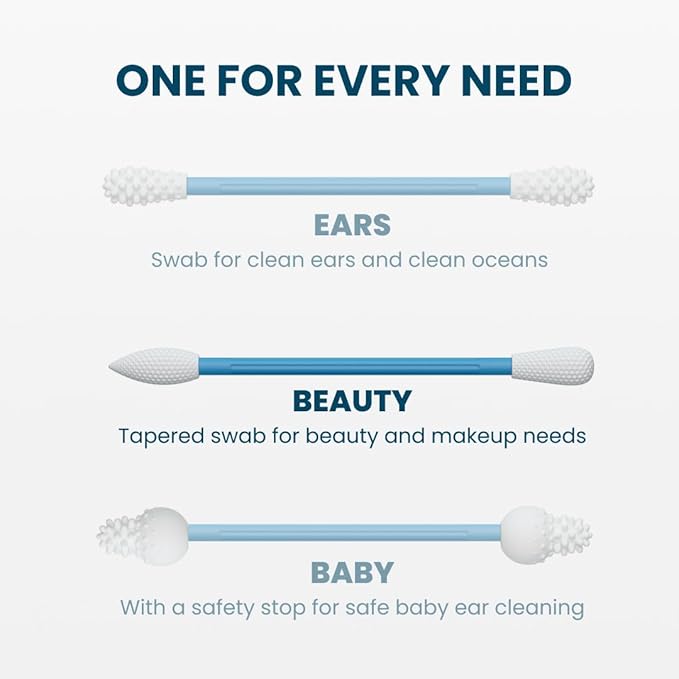 ONE FOR EVERY NEED

EARS
Swab for clean ears and clean oceans

BEAUTY
Tapered swab for beauty and makeup needs

BABY
With a safety stop for safe baby ear cleaning